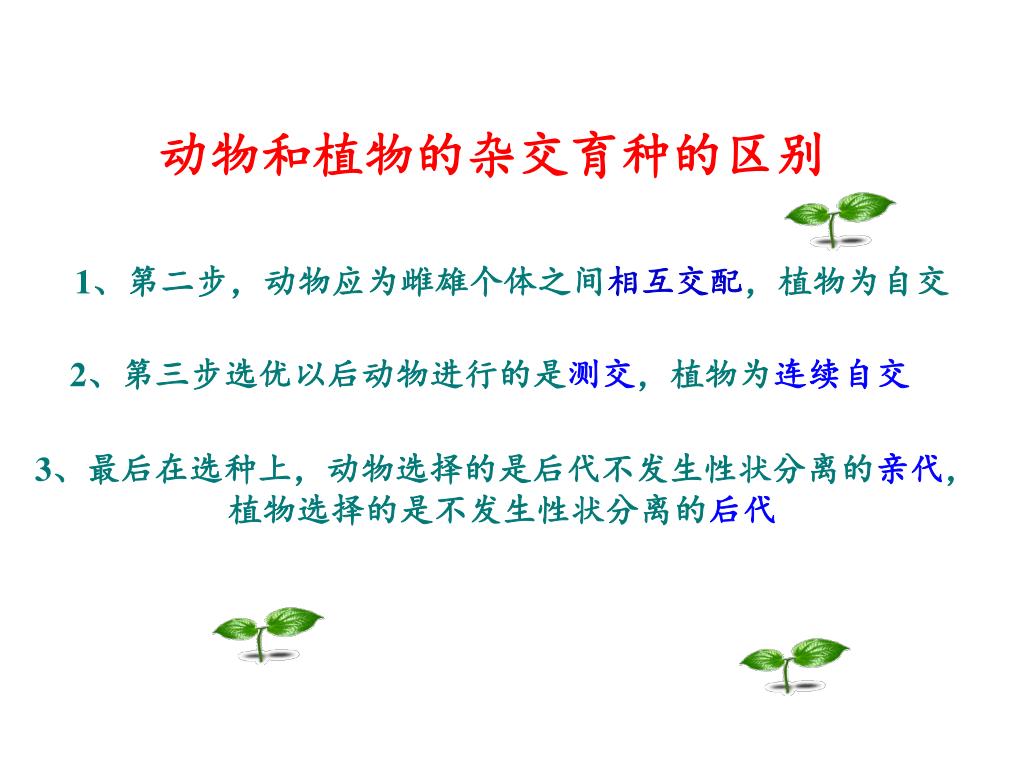 动物和植物的杂交育种的区别

1、第二步，动物应为雌雄个体之间相互交配，植物为自交

2、第三步选优以后动物进行的是测交，植物为连续自交

3、最后在选种上，动物选择的是后代不发生性状分离的亲代，植物选择的是不发生性状分离的后代